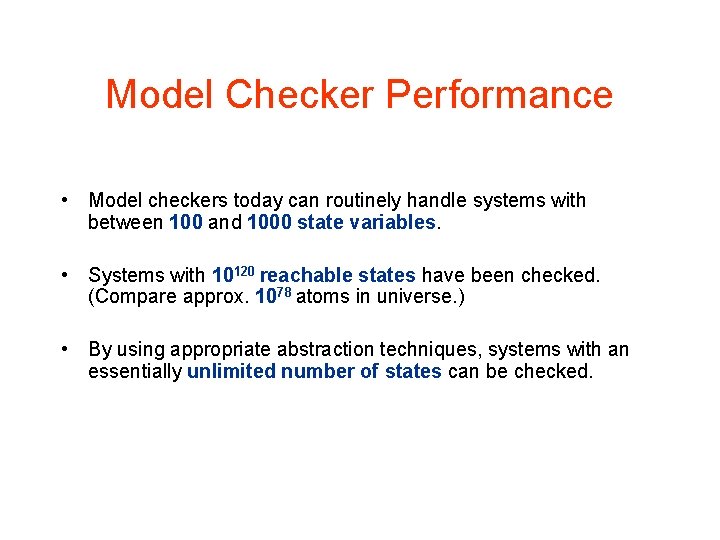 Model Checker Performance

• Model checkers today can routinely handle systems with between 100 and 1000 state variables.

• Systems with $10^{120}$ reachable states have been checked. (Compare approx. $10^{78}$ atoms in universe.)

• By using appropriate abstraction techniques, systems with an essentially unlimited number of states can be checked.